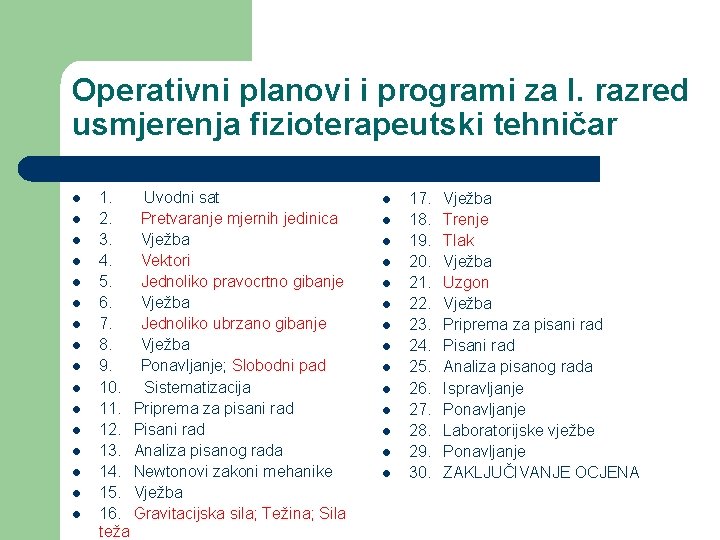 Operativni planovi i programi za I. razred usmjerenja fizioterapeutski tehničar

- 1. Uvodni sat
- 2. Pretvaranje mjernih jedinica
- 3. Vježba
- 4. Vektori
- 5. Jednoliko pravocrtno gibanje
- 6. Vježba
- 7. Jednoliko ubrzano gibanje
- 8. Vježba
- 9. Ponavljanje; Slobodni pad
- 10. Sistematizacija
- 11. Priprema za pisani rad
- 12. Pisani rad
- 13. Analiza pisanog rada
- 14. Newtonovi zakoni mehanike
- 15. Vježba
- 16. Gravitacijska sila; Težina; Sila teža

- 17. Vježba
- 18. Trenje
- 19. Tlak
- 20. Vježba
- 21. Uzgon
- 22. Vježba
- 23. Priprema za pisani rad
- 24. Pisani rad
- 25. Analiza pisanog rada
- 26. Ispravljanje
- 27. Ponavljanje
- 28. Laboratorijske vježbe
- 29. Ponavljanje
- 30. ZAKLJUČIVANJE OCJENA